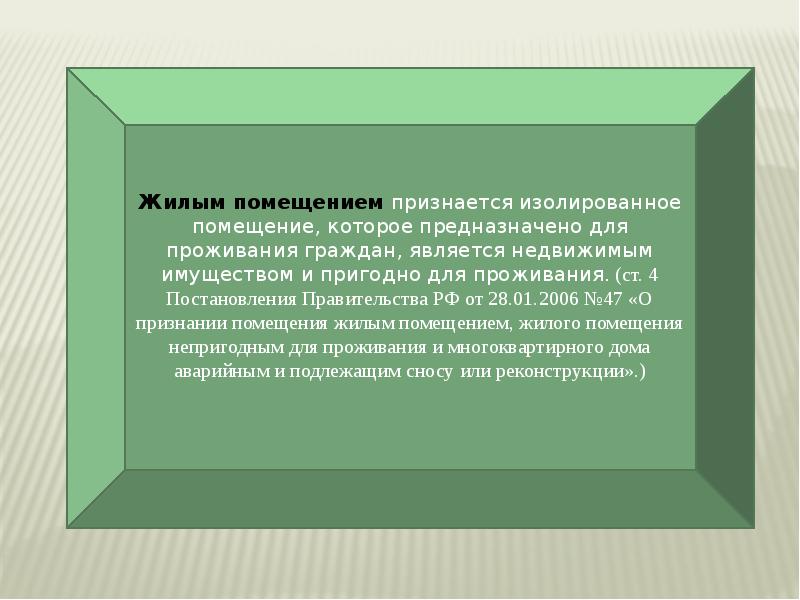 Жилым помещением признается изолированное помещение, которое предназначено для проживания граждан, является недвижимым имуществом и пригодно для проживания. (ст. 4 Постановления Правительства РФ от 28.01.2006 №47 «О признании помещения жилым помещением, жилого помещения непригодным для проживания и многоквартирного дома аварийным и подлежащим сносу или реконструкции».)